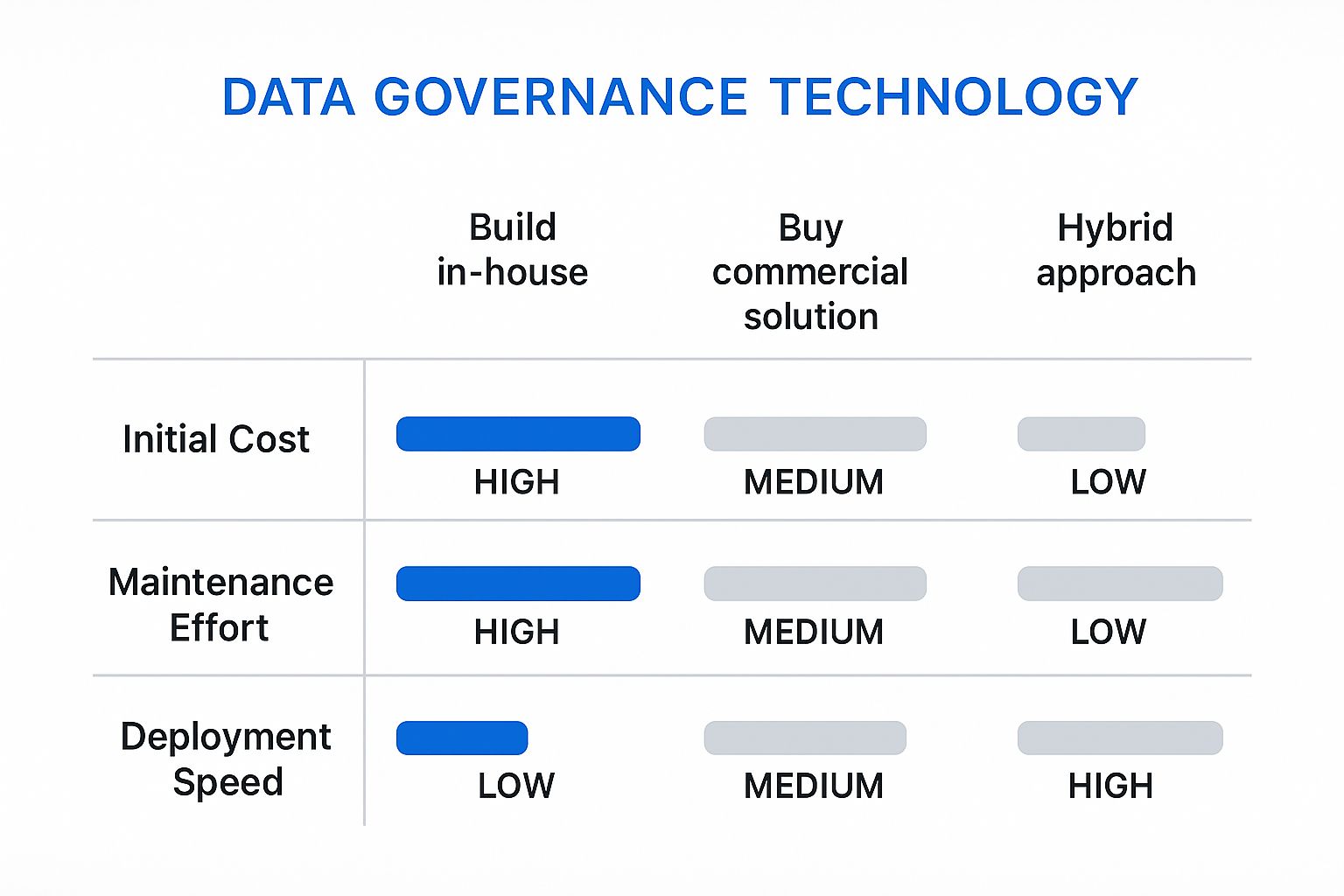 DATA GOVERNANCE TECHNOLOGY

| | Build in-house | Buy commercial solution | Hybrid approach |
|---|---|---|---|
| Initial Cost | HIGH | MEDIUM | LOW |
| Maintenance Effort | HIGH | MEDIUM | LOW |
| Deployment Speed | LOW | MEDIUM | HIGH |